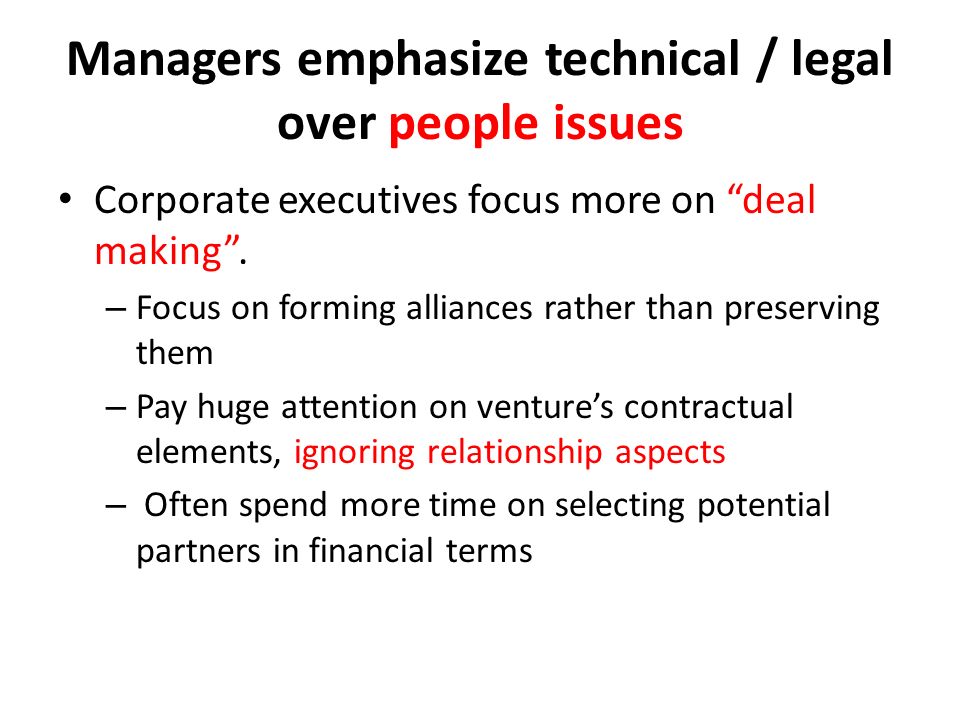 Managers emphasize technical / legal over people issues

• Corporate executives focus more on “deal making”.

– Focus on forming alliances rather than preserving them

– Pay huge attention on venture’s contractual elements, ignoring relationship aspects

– Often spend more time on selecting potential partners in financial terms